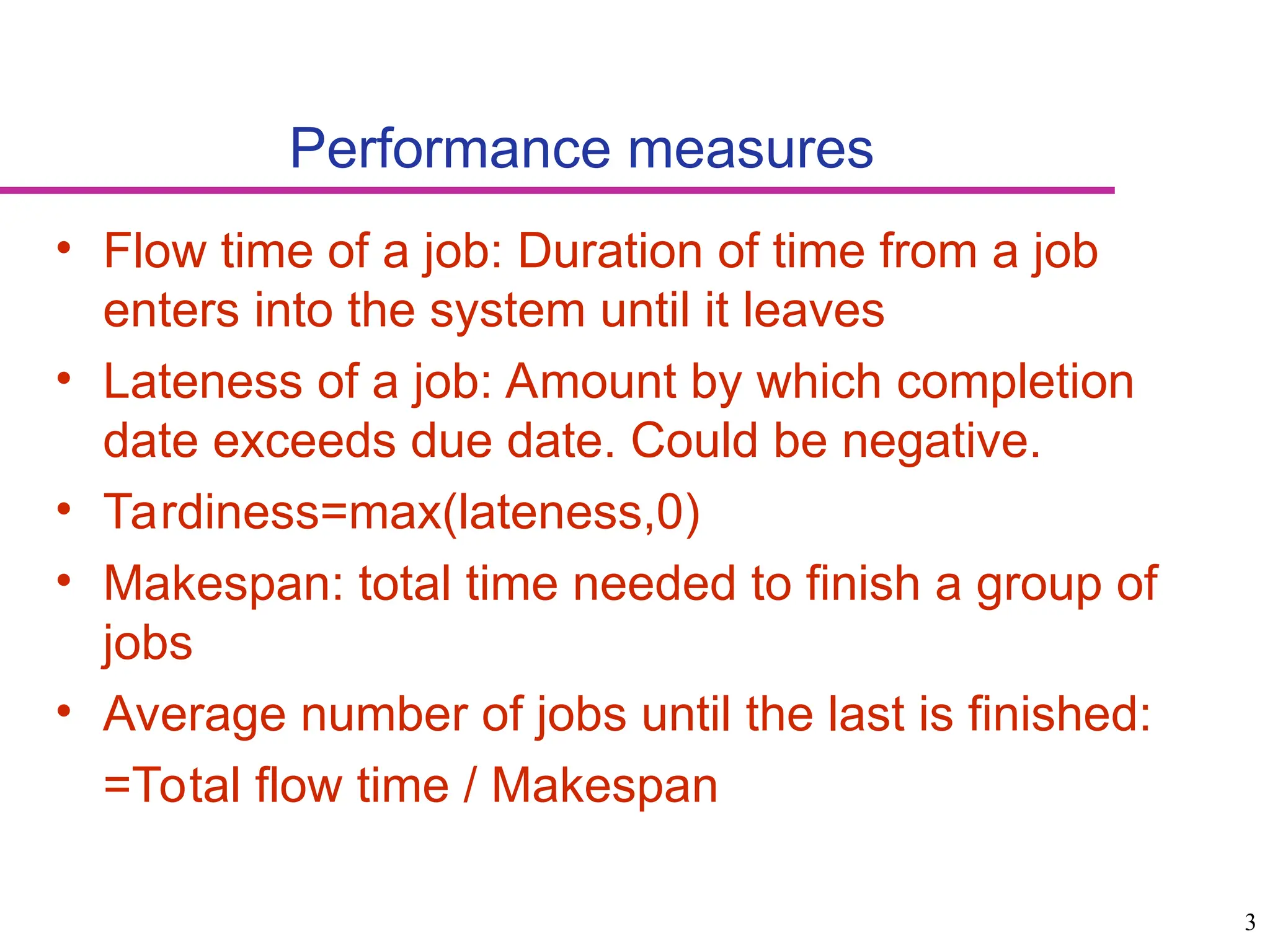 Performance measures

• Flow time of a job: Duration of time from a job enters into the system until it leaves

• Lateness of a job: Amount by which completion date exceeds due date. Could be negative.

• Tardiness=max(lateness,0)

• Makespan: total time needed to finish a group of jobs

• Average number of jobs until the last is finished:

=Total flow time / Makespan

3